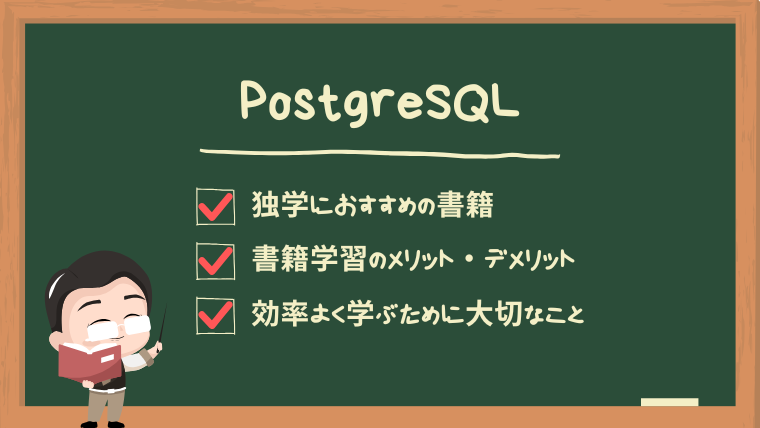 PostgreSQL

独学におすすめの書籍

書籍学習のメリット・デメリット

効率よく学ぶために大切なこと